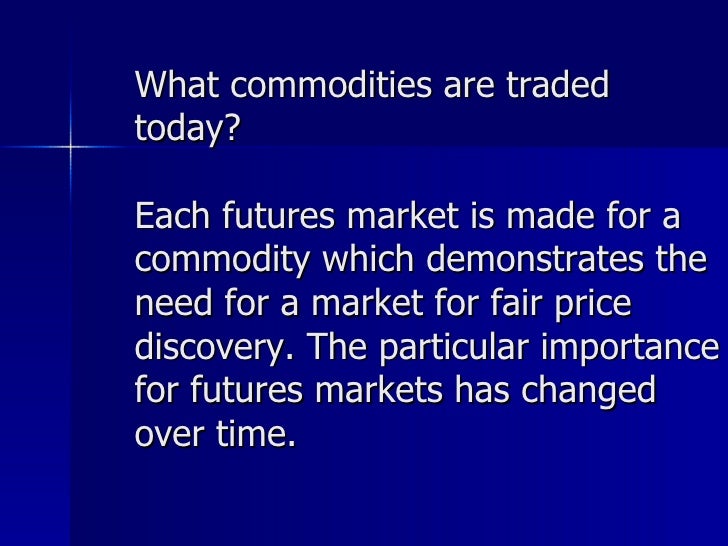 What commodities are traded today?

Each futures market is made for a commodity which demonstrates the need for a market for fair price discovery. The particular importance for futures markets has changed over time.